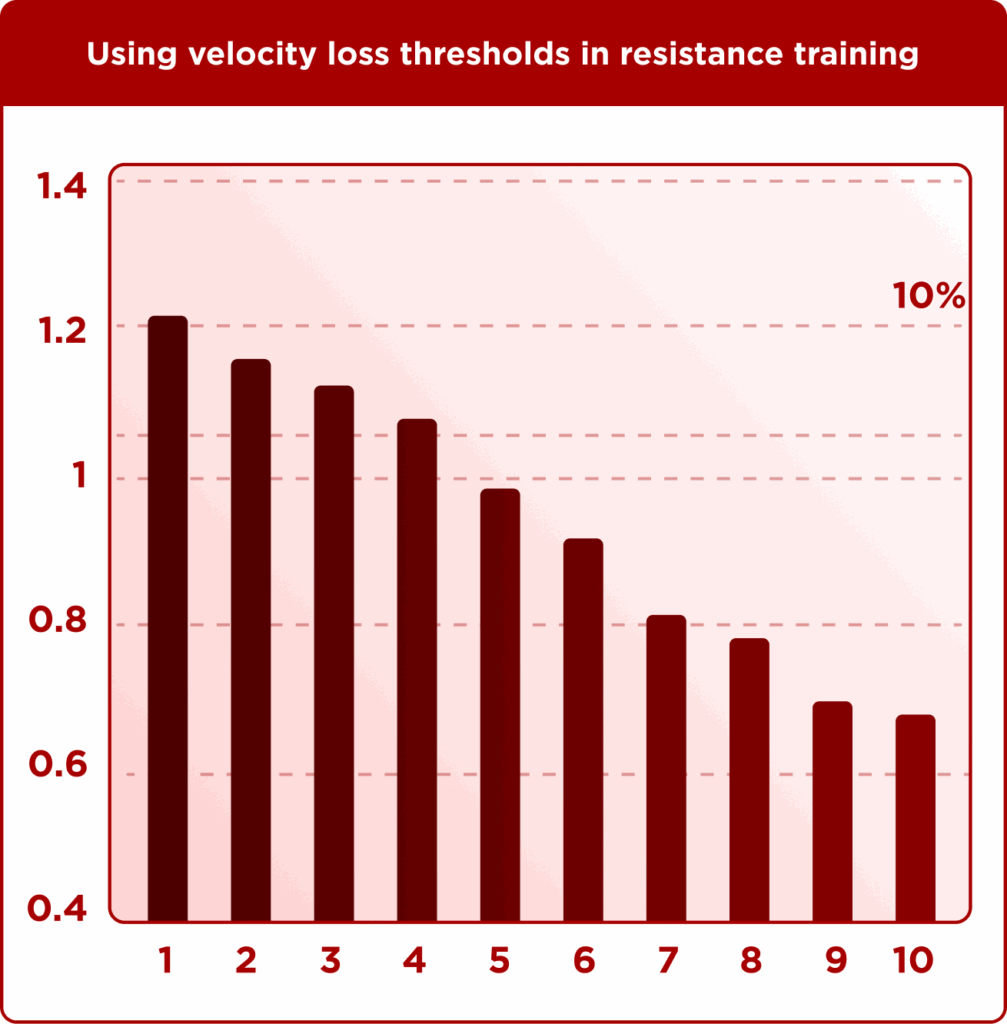 Using velocity loss thresholds in resistance training

1.4
1.2
1
0.8
0.6
0.4

10%

1 2 3 4 5 6 7 8 9 10